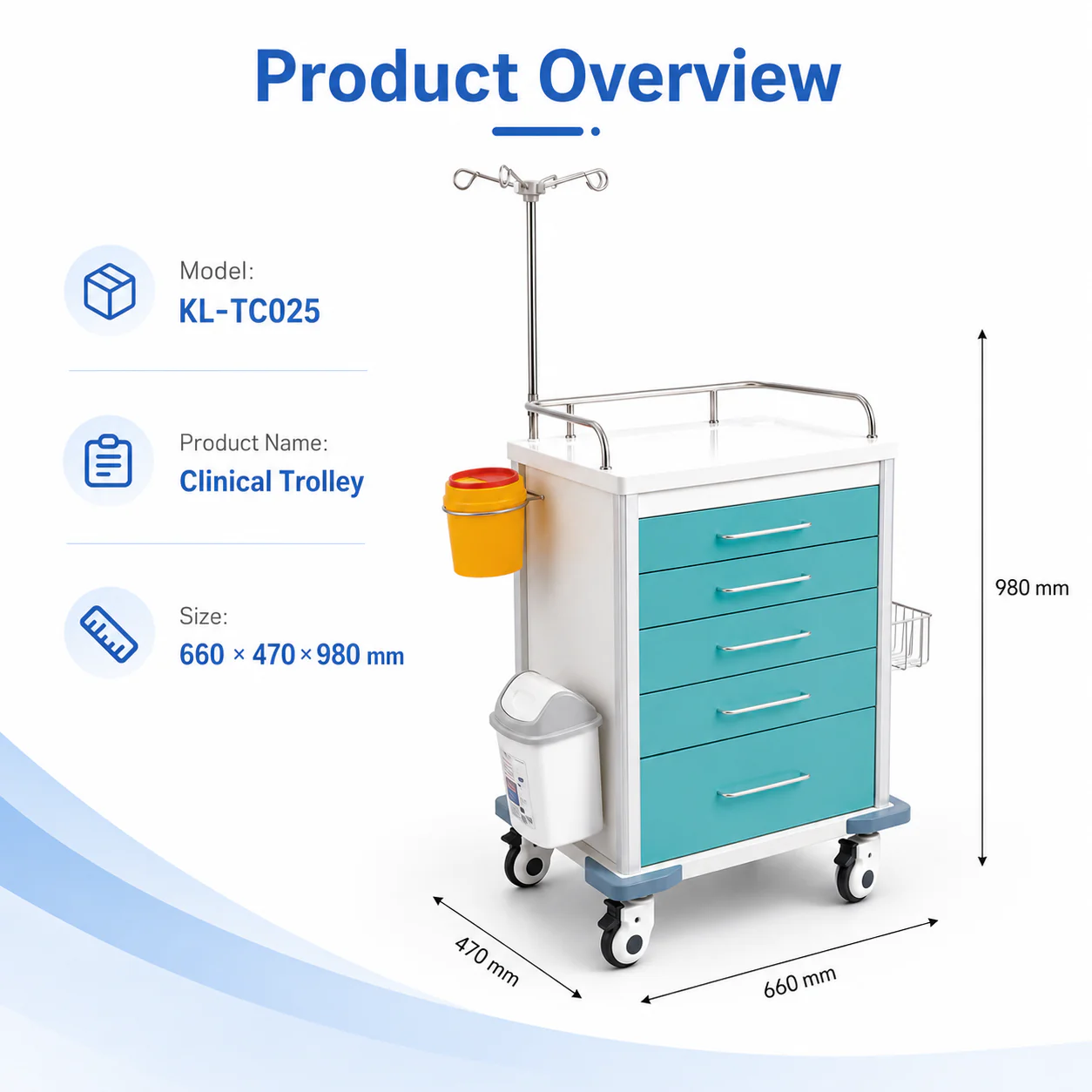 Product Overview

Model:
KL-TC025

Product Name:
Clinical Trolley

Size:
660 × 470 × 980 mm

980 mm

470 mm

660 mm